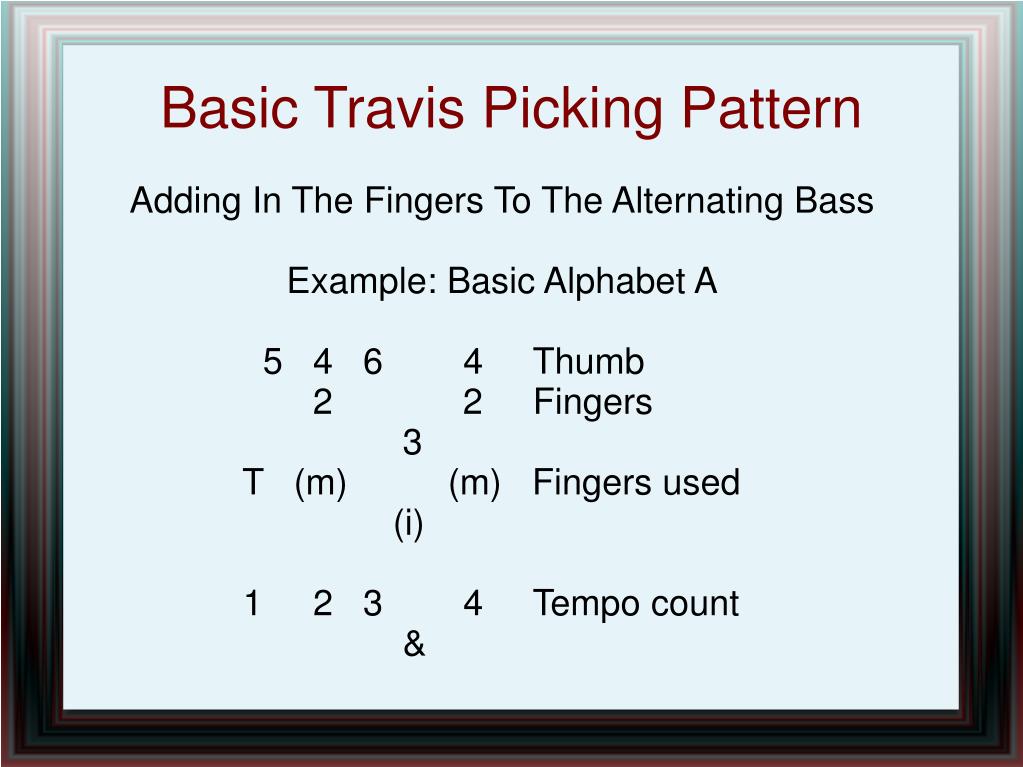 Basic Travis Picking Pattern

Adding In The Fingers To The Alternating Bass

Example: Basic Alphabet A

5 4 6 4 Thumb
2 2 Fingers
3
T (m) (m) Fingers used
(i)

1 2 3 4 Tempo count
&